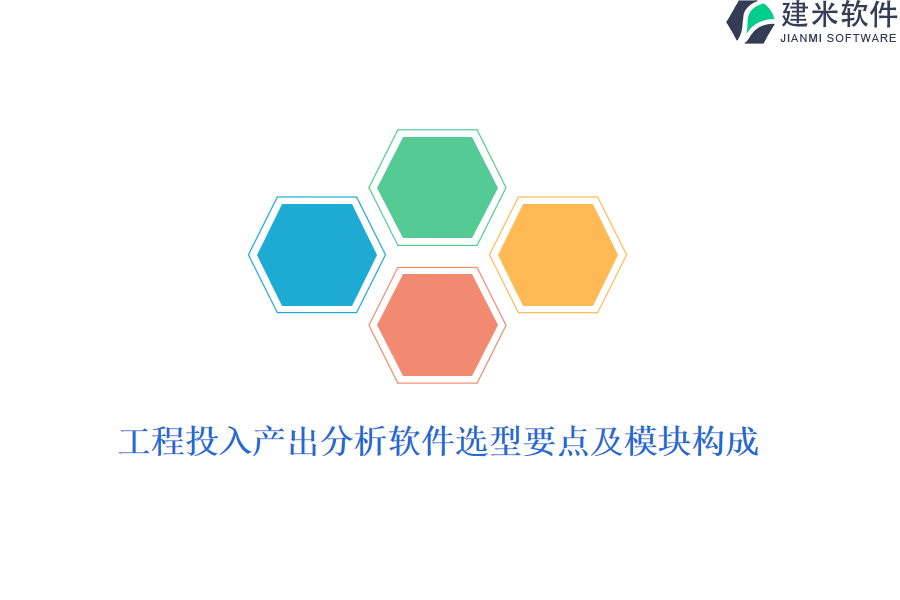 建米软件
JIANMI SOFTWARE

工程投入产出分析软件选型要点及模块构成